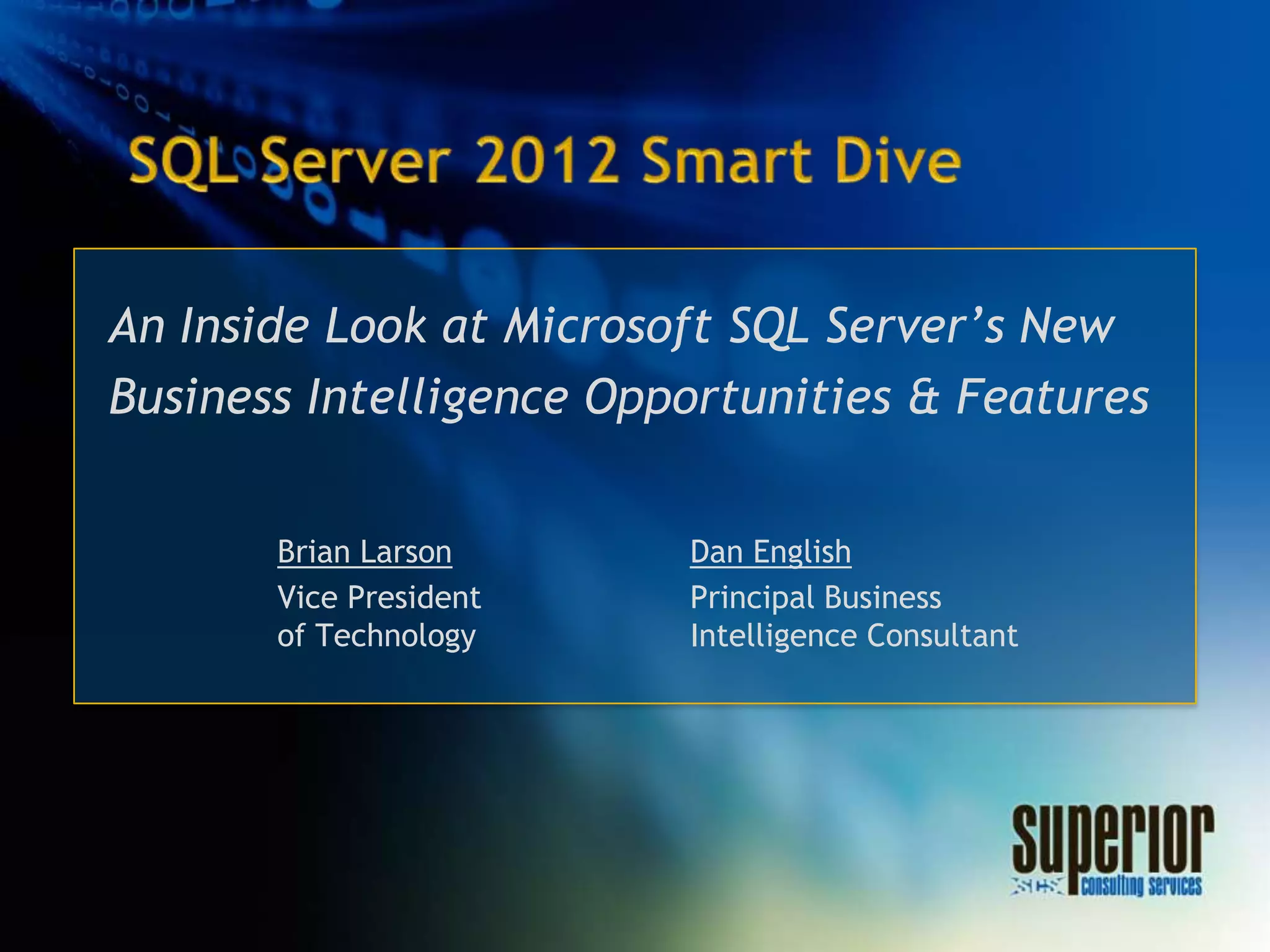 SQL Server 2012 Smart Dive

An Inside Look at Microsoft SQL Server's New Business Intelligence Opportunities & Features

Brian Larson
Vice President of Technology

Dan English
Principal Business Intelligence Consultant

superior
SCS consulting services